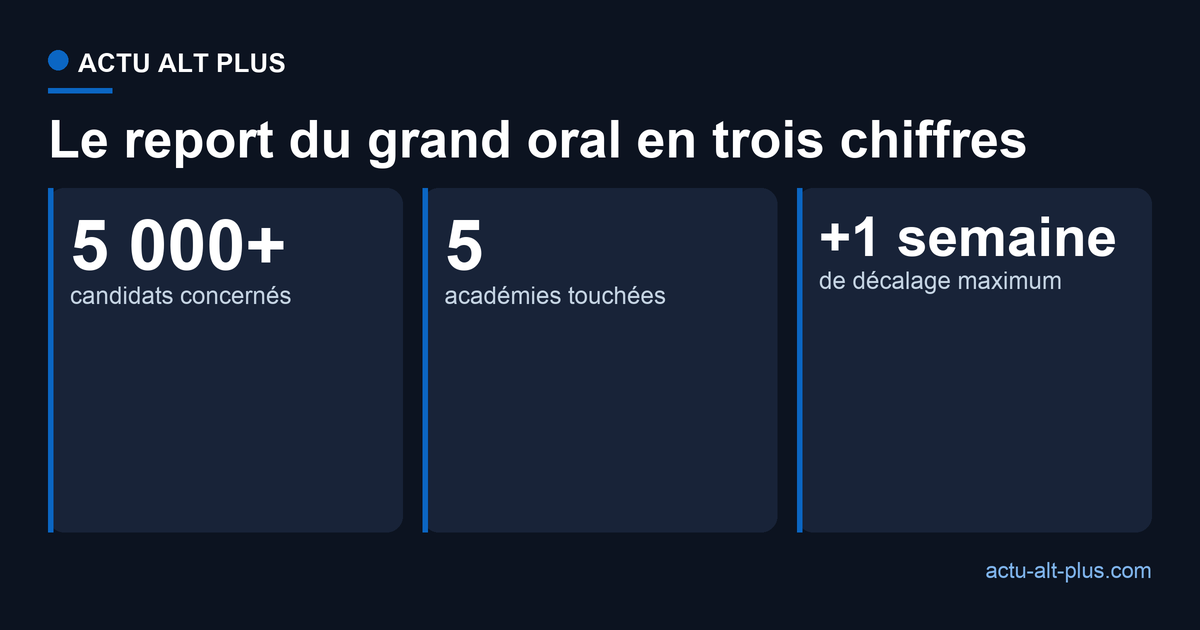 ACTU ALT PLUS

Le report du grand oral en trois chiffres

5 000+
candidats concernés

5
académies touchées

+1 semaine
de décalage maximum

actu-alt-plus.com